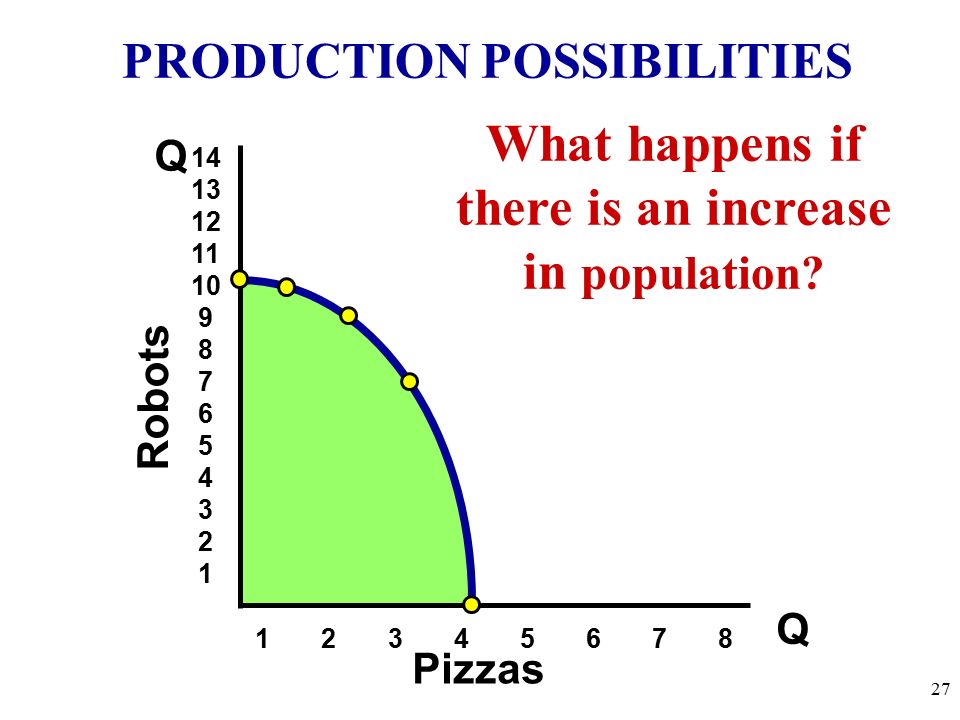 PRODUCTION POSSIBILITIES

What happens if there is an increase in population?

Q
14
13
12
11
10
9
8
7
6
5
4
3
2
1

Robots

1 2 3 4 5 6 7 8 Q

Pizzas

27